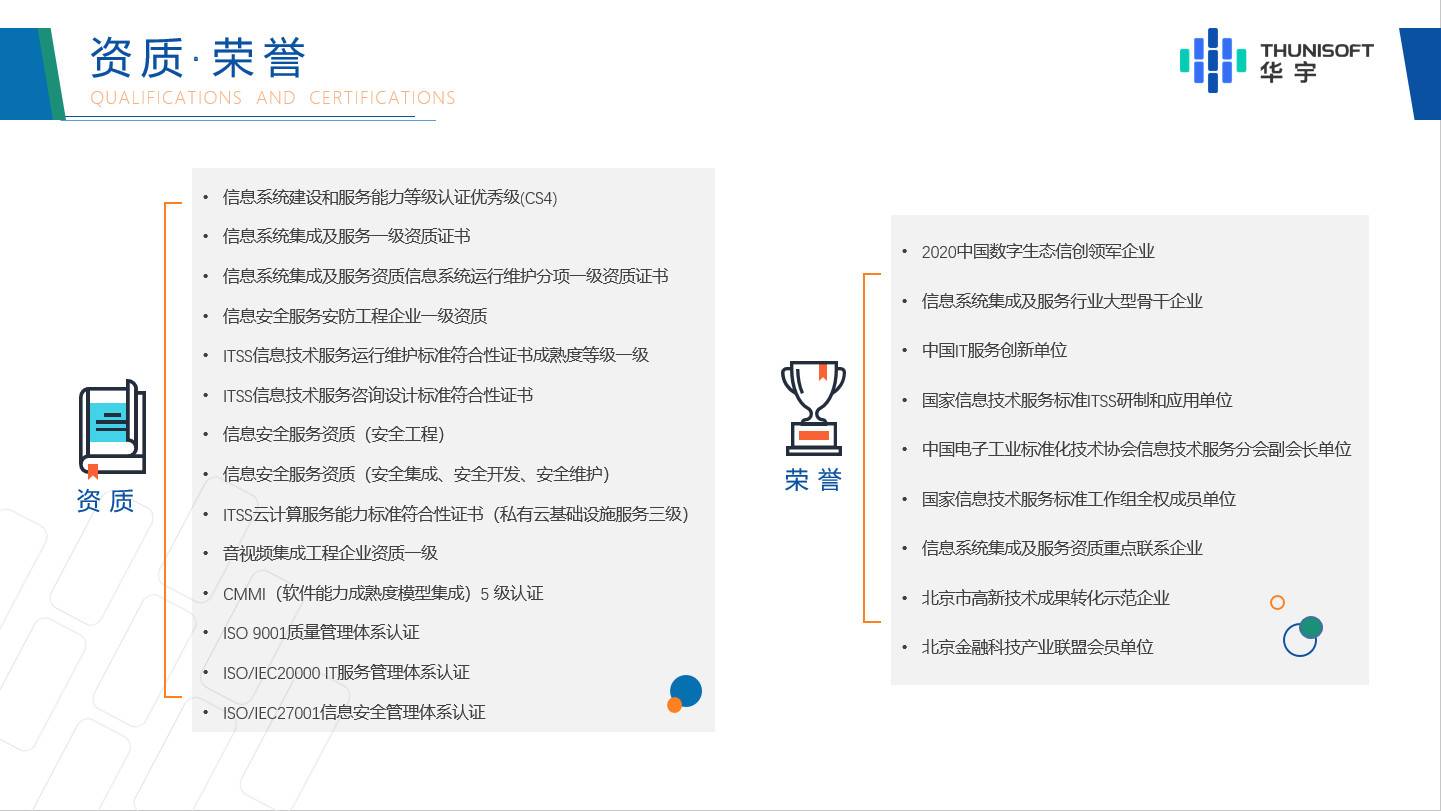 资质·荣誉
QUALIFICATIONS AND CERTIFICATIONS

THUNISOFT
华宇

资质

• 信息系统建设和服务能力等级认证优秀级(CS4)
• 信息系统集成及服务一级资质证书
• 信息系统集成及服务资质信息系统运行维护分项一级资质证书
• 信息安全服务安防工程企业一级资质
• ITSS信息技术服务运行维护标准符合性证书成熟度等级一级
• ITSS信息技术服务咨询设计标准符合性证书
• 信息安全服务资质（安全工程）
• 信息安全服务资质（安全集成、安全开发、安全维护）
• ITSS云计算服务能力标准符合性证书（私有云基础设施服务三级）
• 音视频集成工程企业资质一级
• CMMI（软件能力成熟度模型集成）5 级认证
• ISO 9001质量管理体系认证
• ISO/IEC20000 IT服务管理体系认证
• ISO/IEC27001信息安全管理体系认证

荣誉

• 2020中国数字生态信创领军企业
• 信息系统集成及服务行业大型骨干企业
• 中国IT服务创新单位
• 国家信息技术服务标准ITSS研制和应用单位
• 中国电子工业标准化技术协会信息技术服务分会副会长单位
• 国家信息技术服务标准工作组全权成员单位
• 信息系统集成及服务资质重点联系企业
• 北京市高新技术成果转化示范企业
• 北京金融科技产业联盟会员单位